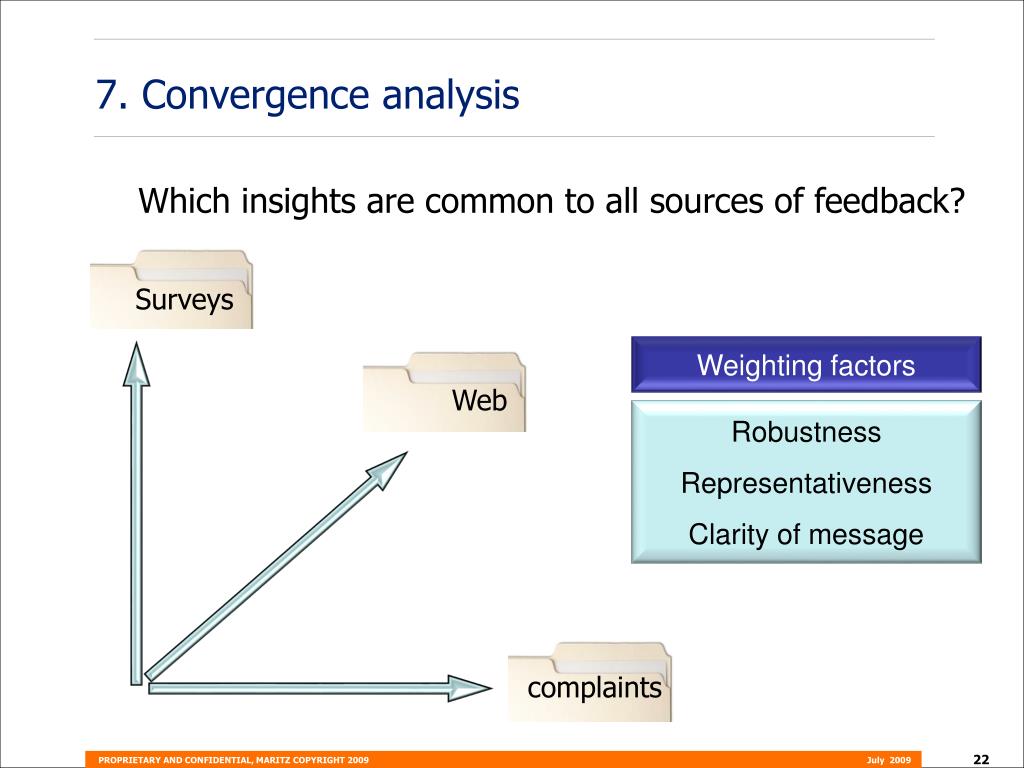 7. Convergence analysis

Which insights are common to all sources of feedback?

Surveys

Web

complaints

Weighting factors

Robustness

Representativeness

Clarity of message

PROPRIETARY AND CONFIDENTIAL, MARITZ COPYRIGHT 2009

July 2009

22